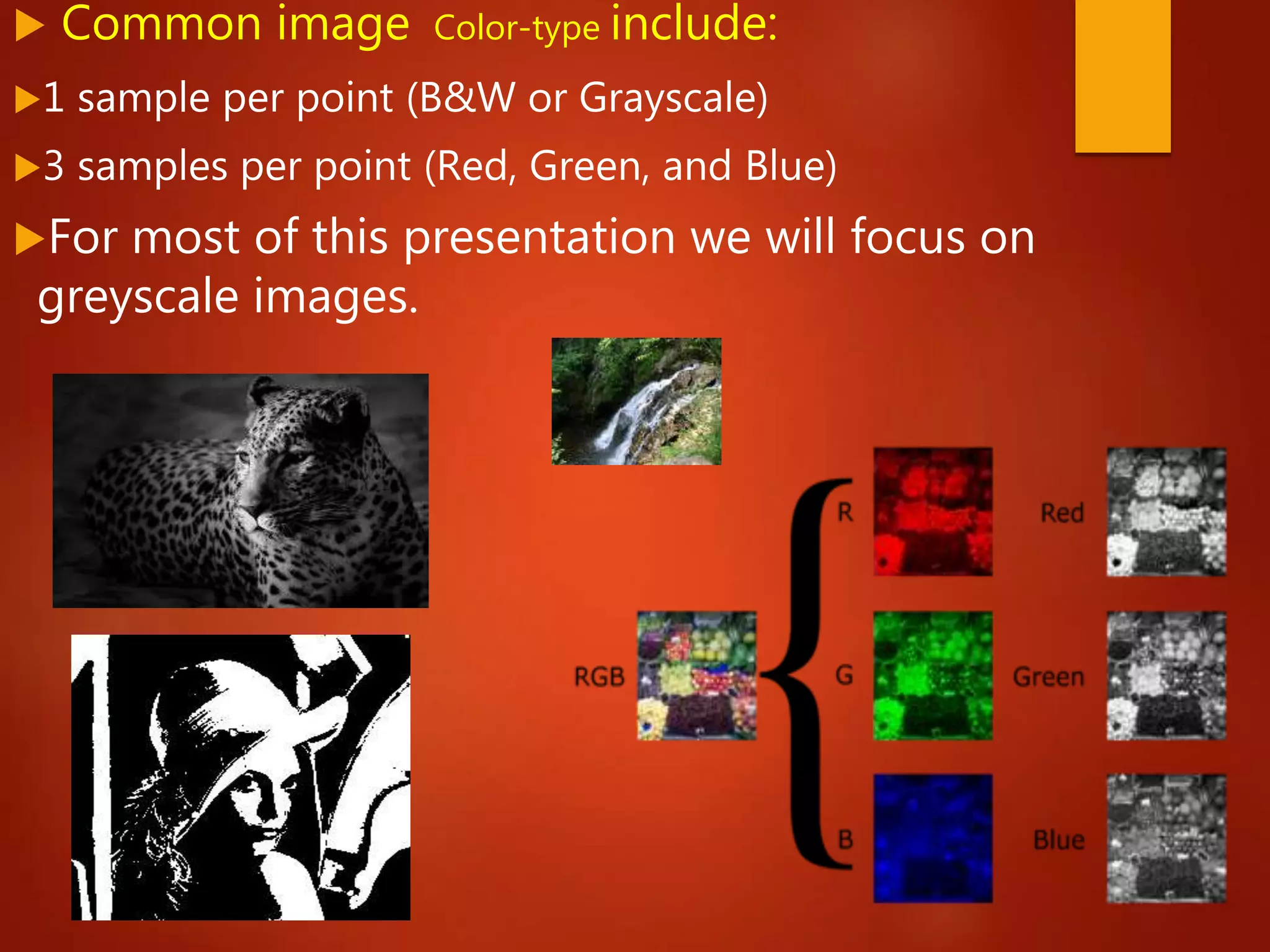 Common image Color-type include:

1 sample per point (B&W or Grayscale)

3 samples per point (Red, Green, and Blue)

For most of this presentation we will focus on greyscale images.

RGB

R

G

B

Red

Green

Blue